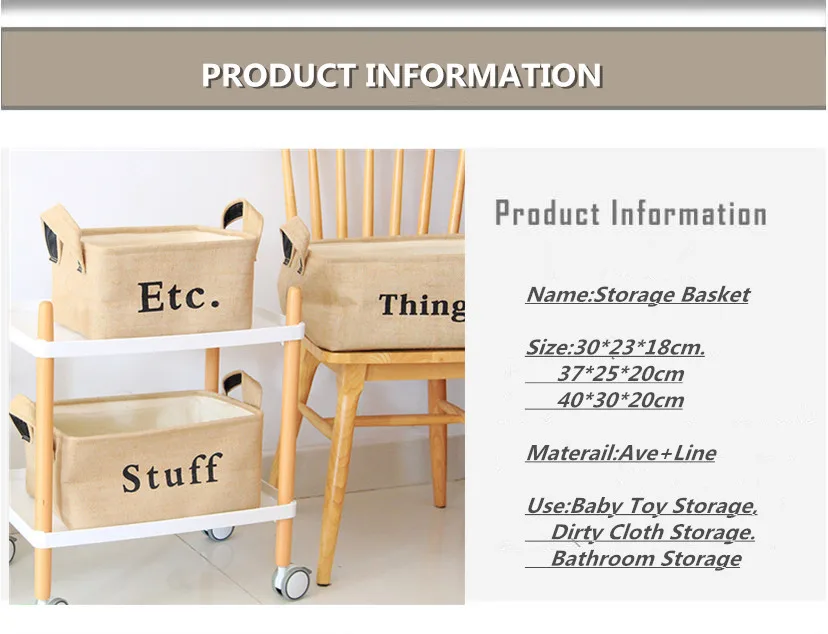 PRODUCT INFORMATION

Etc.

Thing

Stuff

Product Information

Name:Storage Basket

Size:30*23*18cm.
37*25*20cm
40*30*20cm

Materail:Ave+Line

Use:Baby Toy Storage.
Dirty Cloth Storage.
Bathroom Storage